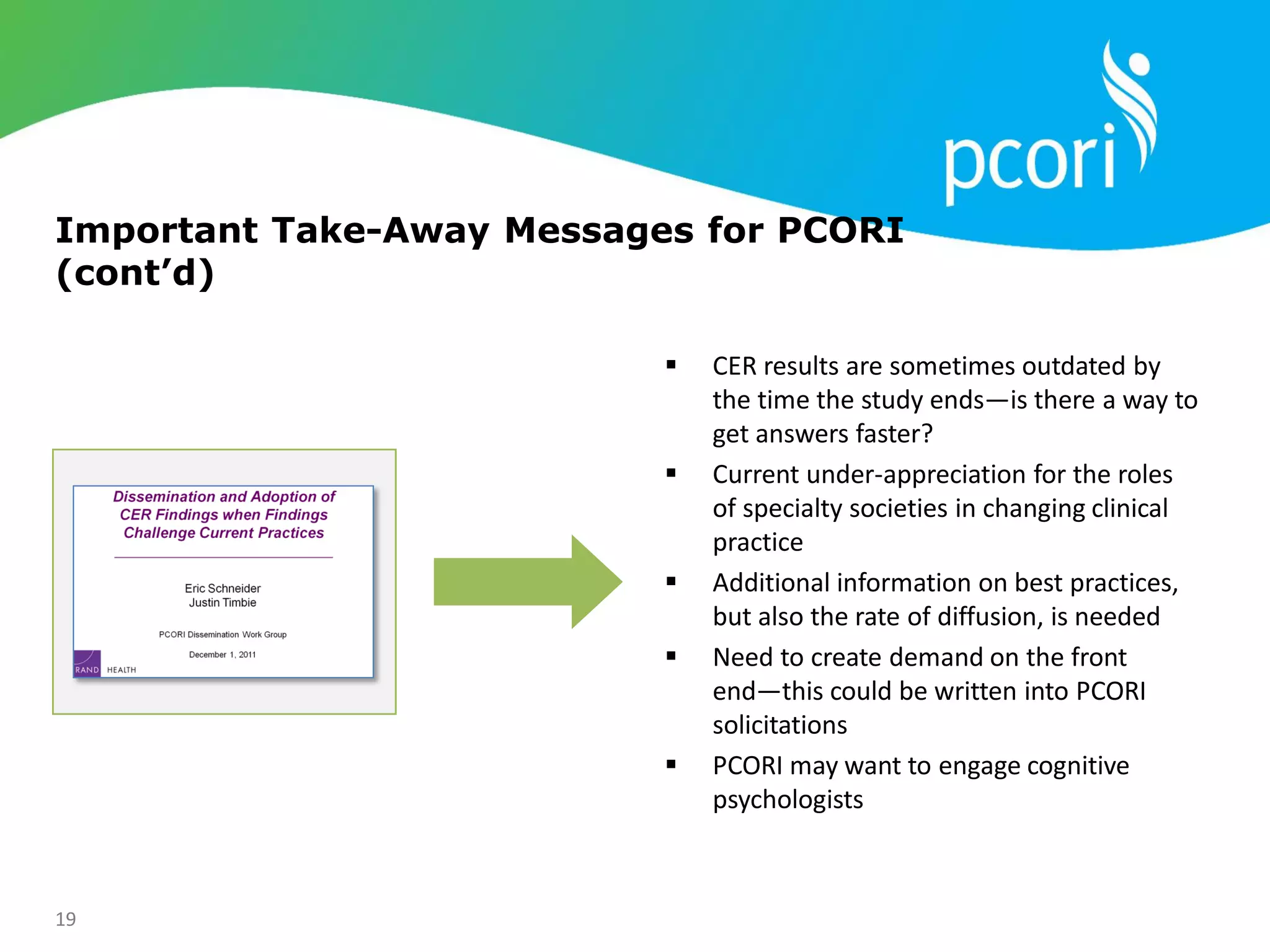 pcori

Important Take-Away Messages for PCORI (cont'd)

Dissemination and Adoption of CER Findings when Findings Challenge Current Practices

Eric Schneider
Justin Timbie

PCORI Dissemination Work Group

December 1, 2011

RAND HEALTH

▪ CER results are sometimes outdated by the time the study ends—is there a way to get answers faster?

▪ Current under-appreciation for the roles of specialty societies in changing clinical practice

▪ Additional information on best practices, but also the rate of diffusion, is needed

▪ Need to create demand on the front end—this could be written into PCORI solicitations

▪ PCORI may want to engage cognitive psychologists

19